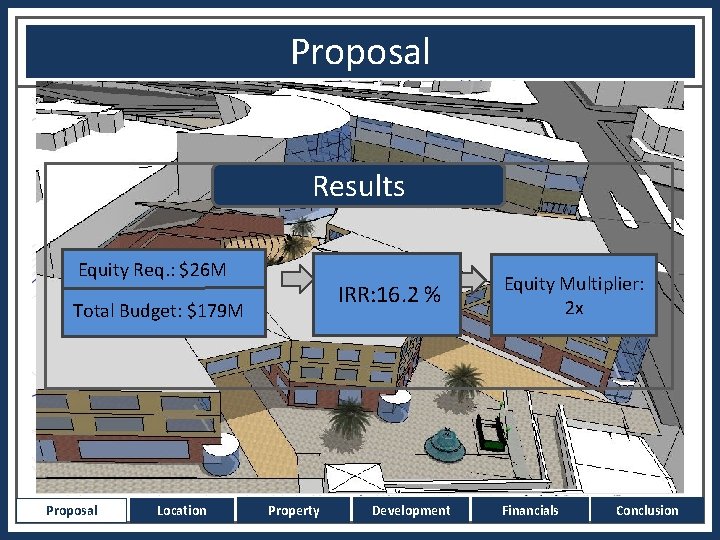 Proposal

Results

Equity Req.: $26M

Total Budget: $179M

IRR:16.2 %

Equity Multiplier: 2x

Proposal Location Property Development Financials Conclusion